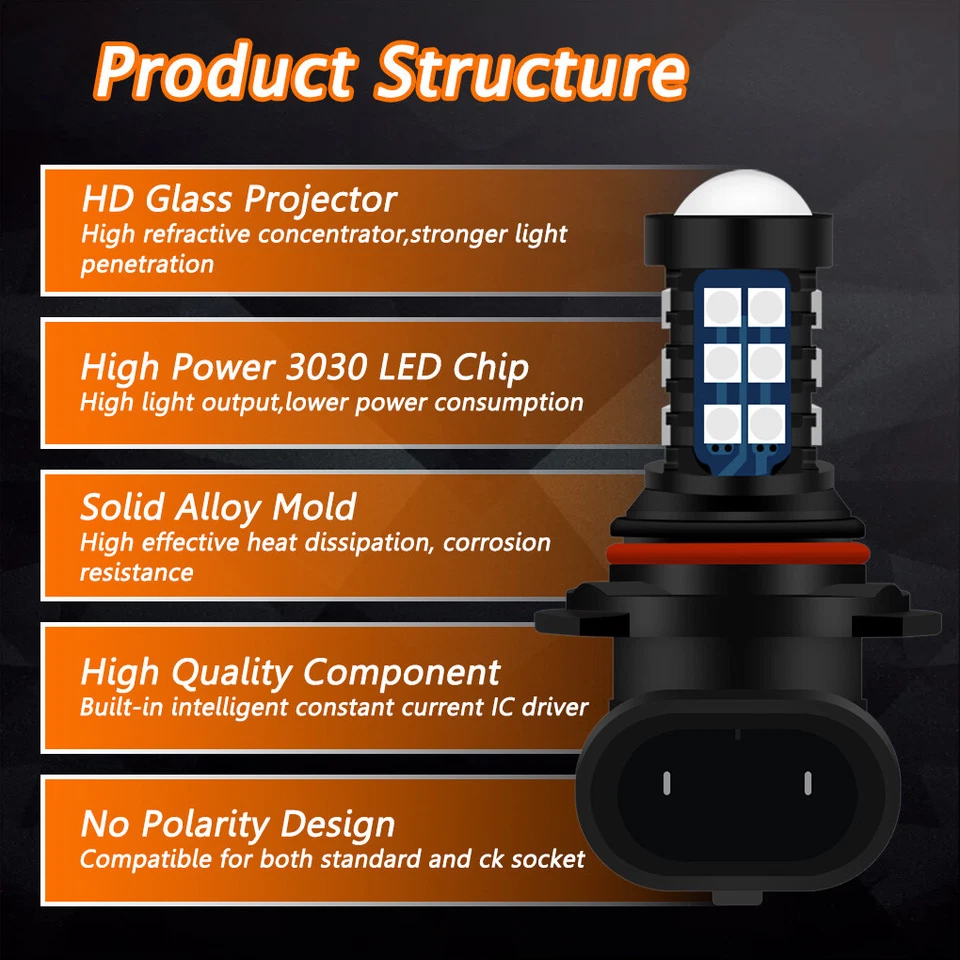 Product Structure

HD Glass Projector
High refractive concentrator,stronger light penetration

High Power 3030 LED Chip
High light output,lower power consumption

Solid Alloy Mold
High effective heat dissipation, corrosion resistance

High Quality Component
Built-in intelligent constant current IC driver

No Polarity Design
Compatible for both standard and ck socket